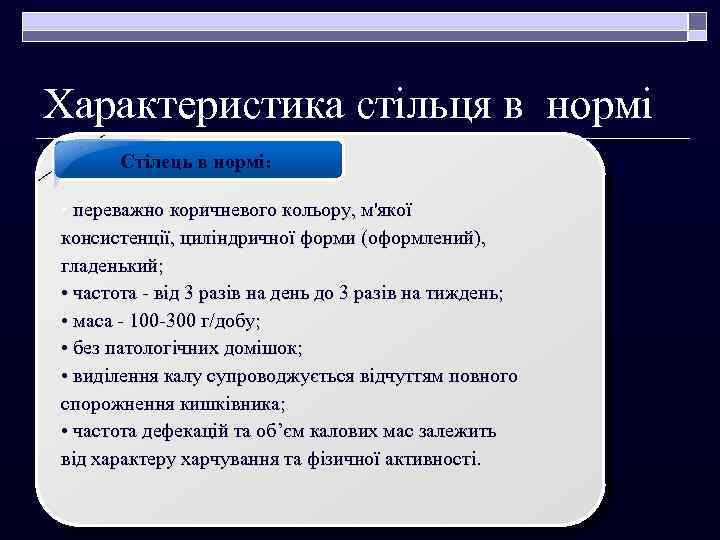 Характеристика стільця в нормі

Стілець в нормі:

• переважно коричневого кольору, м'якої консистенції, циліндричної форми (оформлений), гладенький;
• частота - від 3 разів на день до 3 разів на тиждень;
• маса - 100-300 г/добу;
• без патологічних домішок;
• виділення калу супроводжується відчуттям повного спорожнення кишківника;
• частота дефекацій та об'єм калових мас залежить від характеру харчування та фізичної активності.